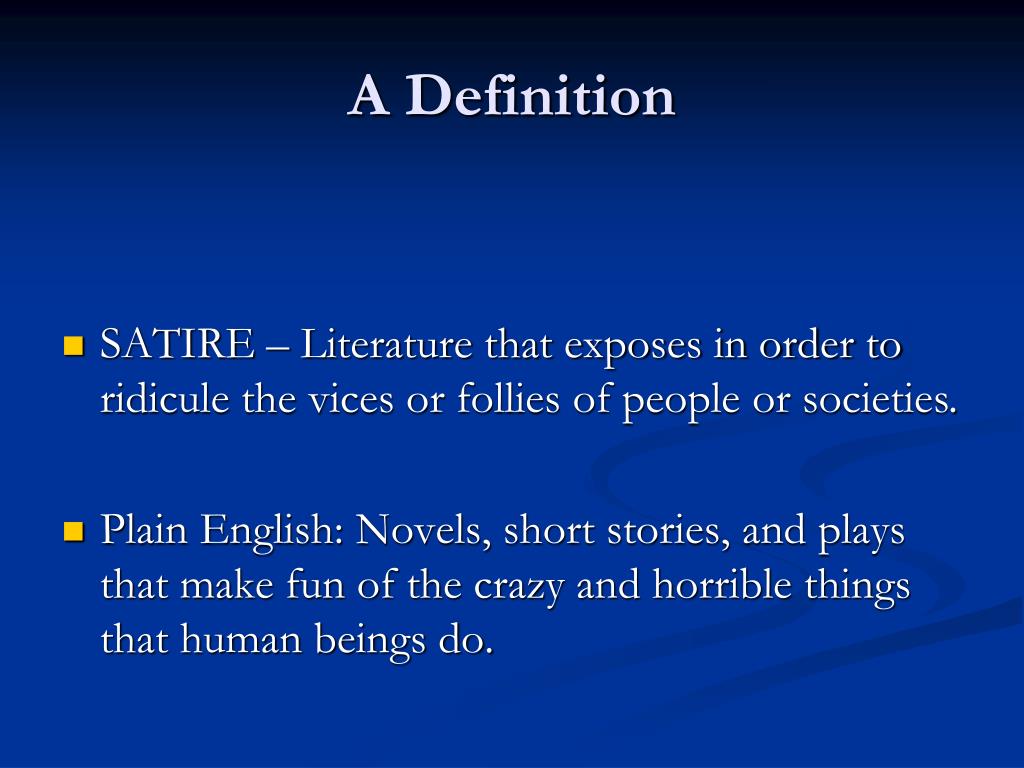 A Definition

SATIRE – Literature that exposes in order to ridicule the vices or follies of people or societies.

Plain English: Novels, short stories, and plays that make fun of the crazy and horrible things that human beings do.